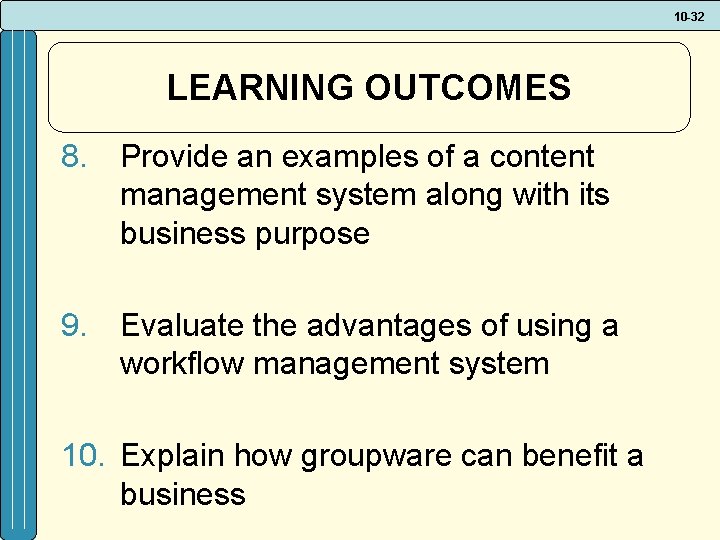 10-32

LEARNING OUTCOMES

8. Provide an examples of a content management system along with its business purpose

9. Evaluate the advantages of using a workflow management system

10. Explain how groupware can benefit a business